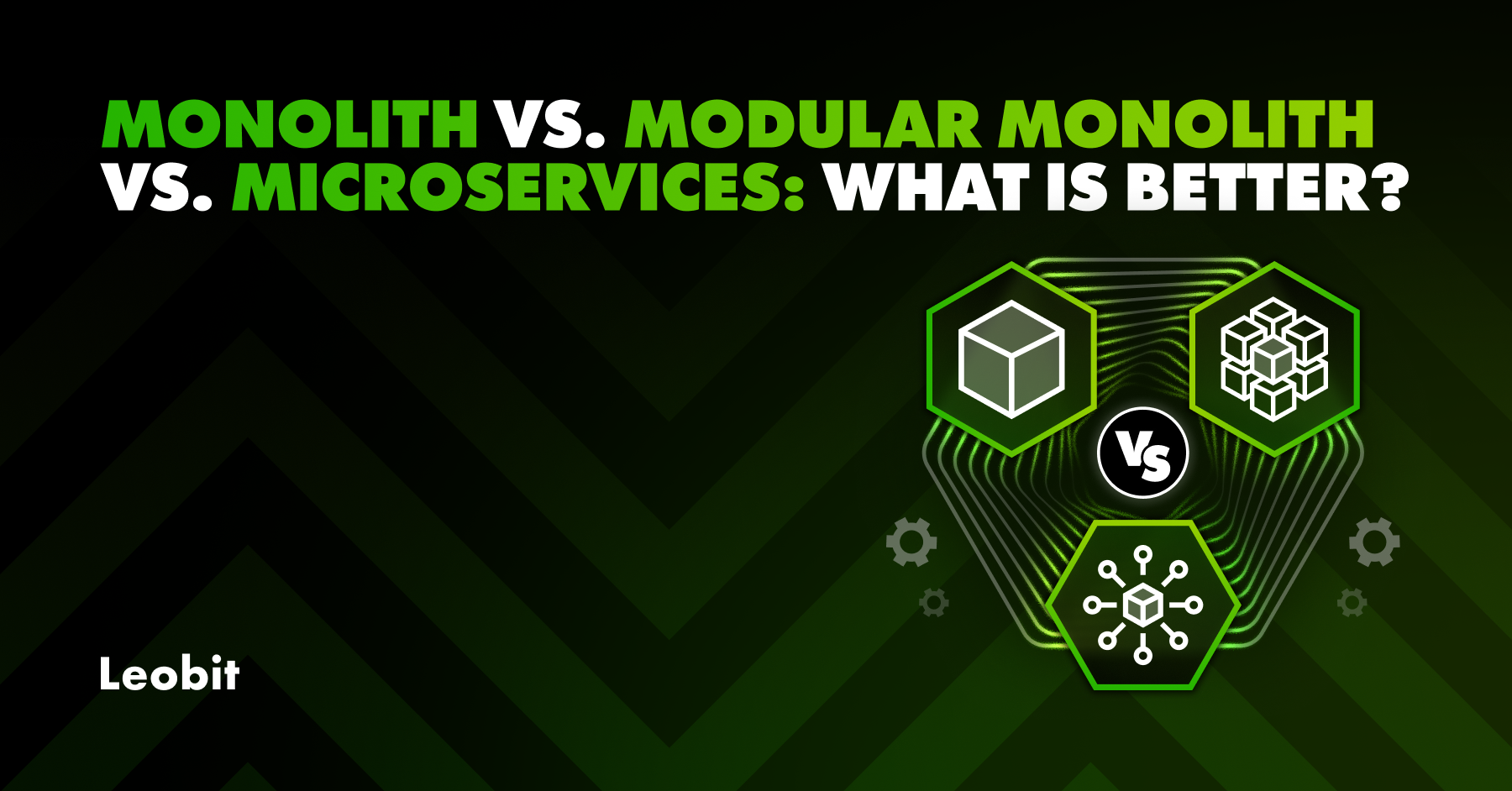 MONOLITH VS. MODULAR MONOLITH VS. MICROSERVICES: WHAT IS BETTER?

VS

Leobit